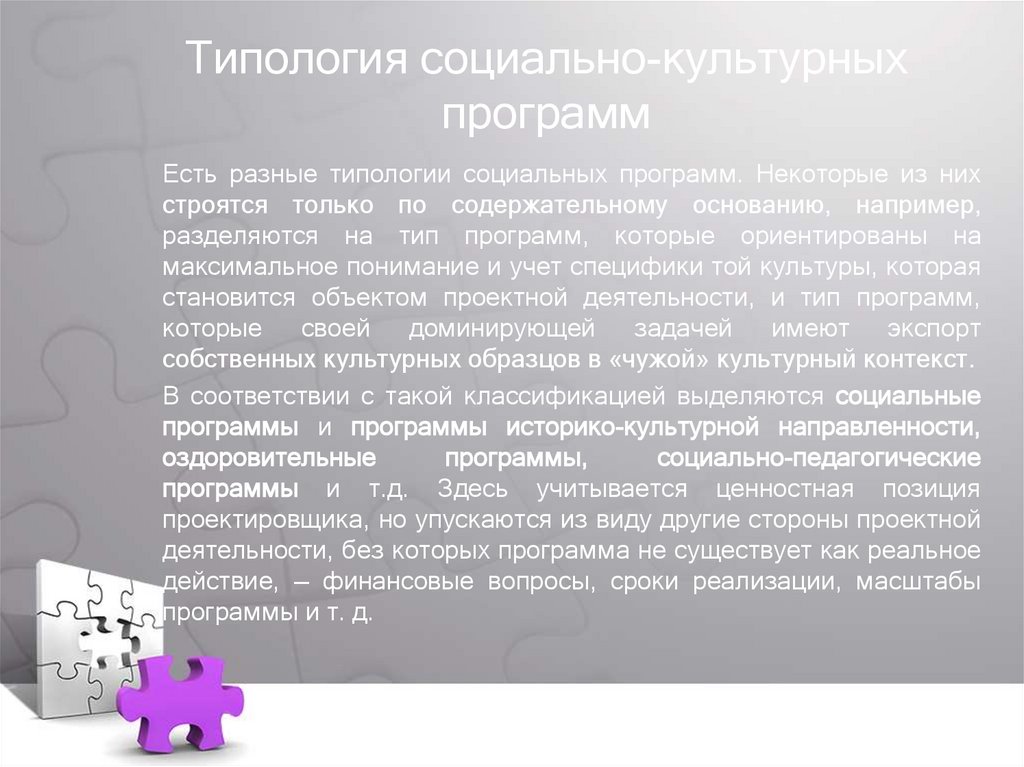 Типология социально-культурных программ

Есть разные типологии социальных программ. Некоторые из них строятся только по содержательному основанию, например, разделяются на тип программ, которые ориентированы на максимальное понимание и учет специфики той культуры, которая становится объектом проектной деятельности, и тип программ, которые своей доминирующей задачей имеют экспорт собственных культурных образцов в «чужой» культурный контекст.

В соответствии с такой классификацией выделяются социальные программы и программы историко-культурной направленности, оздоровительные программы, социально-педагогические программы и т.д. Здесь учитывается ценностная позиция проектировщика, но упускаются из виду другие стороны проектной деятельности, без которых программа не существует как реальное действие, – финансовые вопросы, сроки реализации, масштабы программы и т. д.